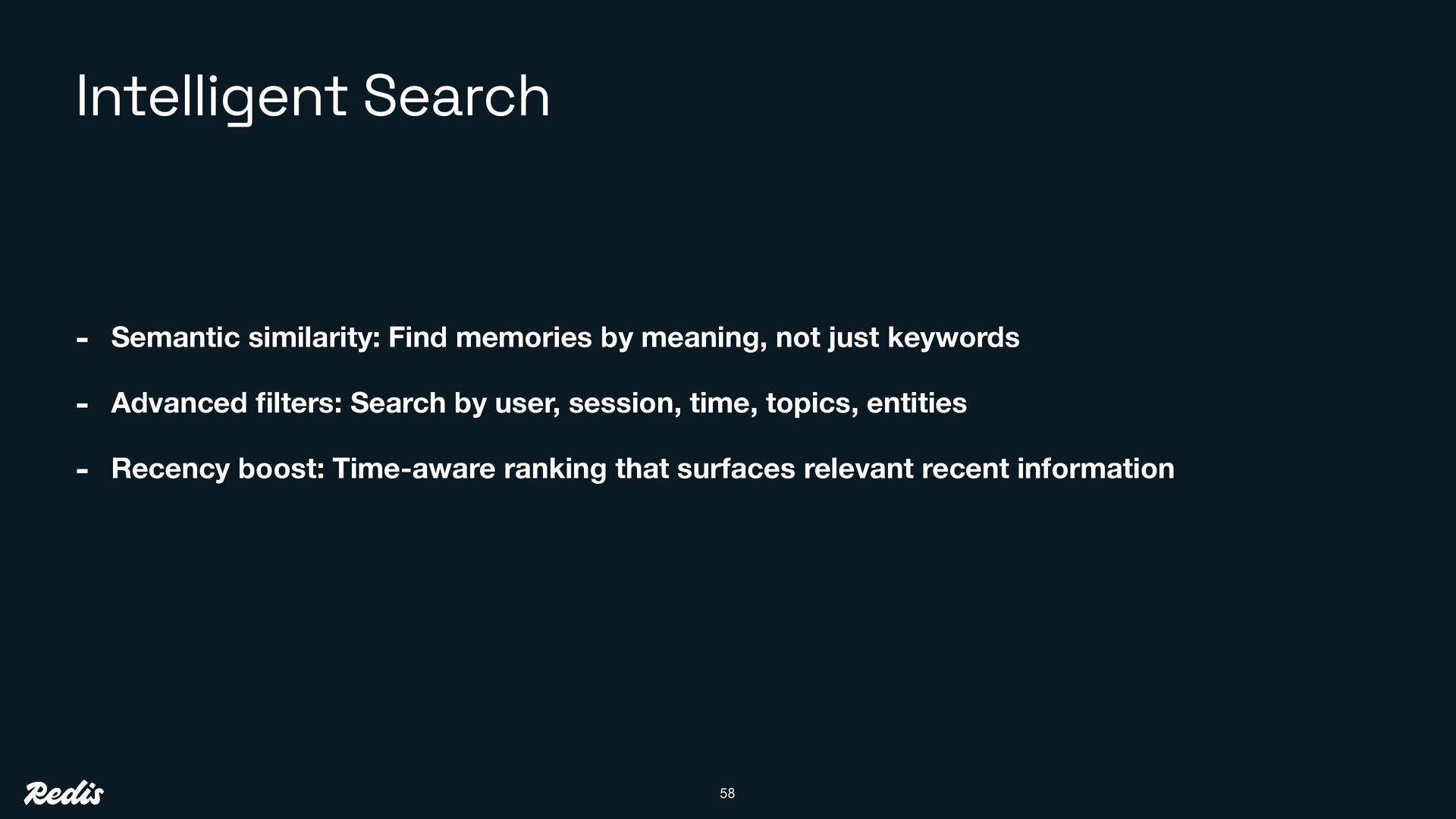 Intelligent Search

- Semantic similarity: Find memories by meaning, not just keywords
- Advanced filters: Search by user, session, time, topics, entities
- Recency boost: Time-aware ranking that surfaces relevant recent information

Redis

58